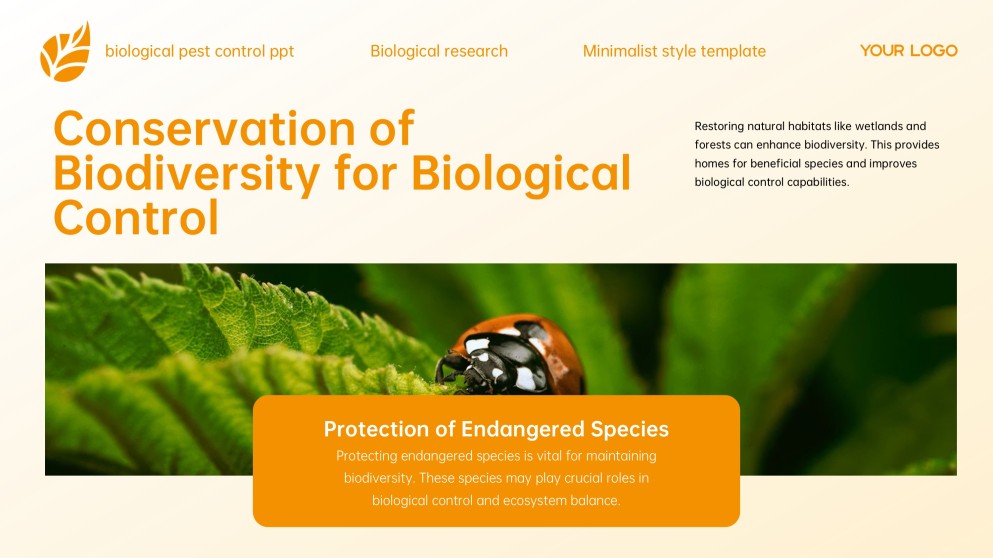 biological pest control ppt

Biological research

Minimalist style template

YOUR LOGO

Conservation of Biodiversity for Biological Control

Restoring natural habitats like wetlands and forests can enhance biodiversity. This provides homes for beneficial species and improves biological control capabilities.

Protection of Endangered Species

Protecting endangered species is vital for maintaining biodiversity. These species may play crucial roles in biological control and ecosystem balance.